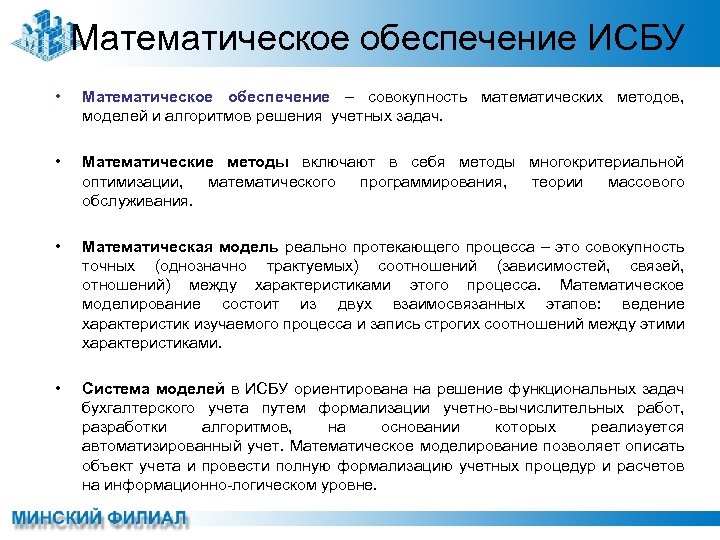 Математическое обеспечение ИСБУ

• Математическое обеспечение – совокупность математических методов, моделей и алгоритмов решения учетных задач.

• Математические методы включают в себя методы многокритериальной оптимизации, математического программирования, теории массового обслуживания.

• Математическая модель реально протекающего процесса – это совокупность точных (однозначно трактуемых) соотношений (зависимостей, связей, отношений) между характеристиками этого процесса. Математическое моделирование состоит из двух взаимосвязанных этапов: ведение характеристик изучаемого процесса и запись строгих соотношений между этими характеристиками.

• Система моделей в ИСБУ ориентирована на решение функциональных задач бухгалтерского учета путем формализации учетно-вычислительных работ, разработки алгоритмов, на основании которых реализуется автоматизированный учет. Математическое моделирование позволяет описать объект учета и провести полную формализацию учетных процедур и расчетов на информационно-логическом уровне.

МИНСКИЙ ФИЛИАЛ